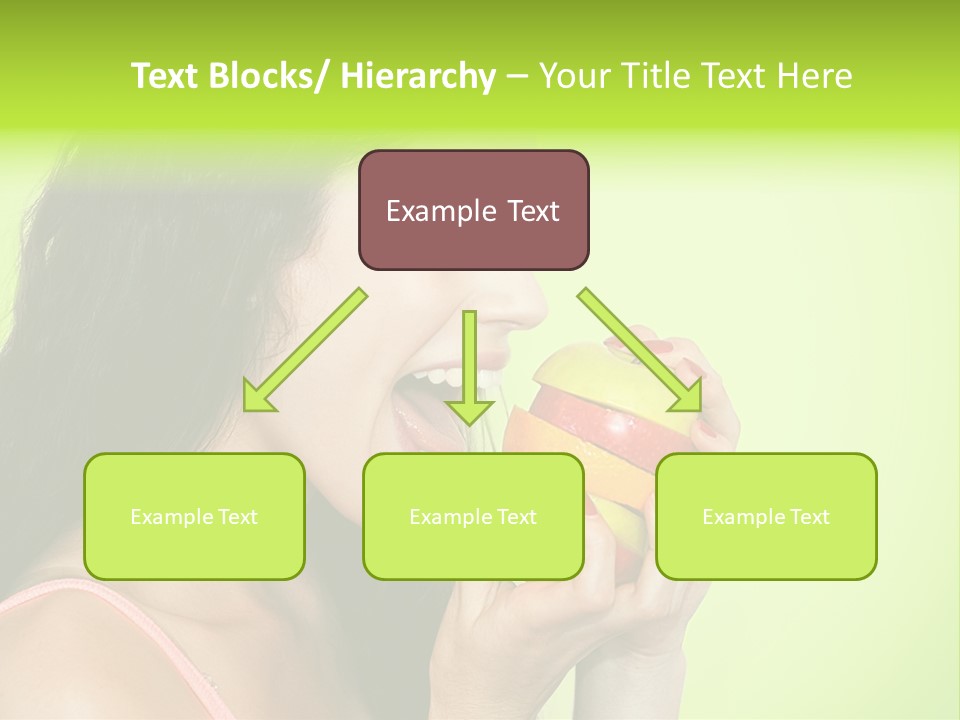 Text Blocks/ Hierarchy – Your Title Text Here

Example Text

Example Text

Example Text

Example Text